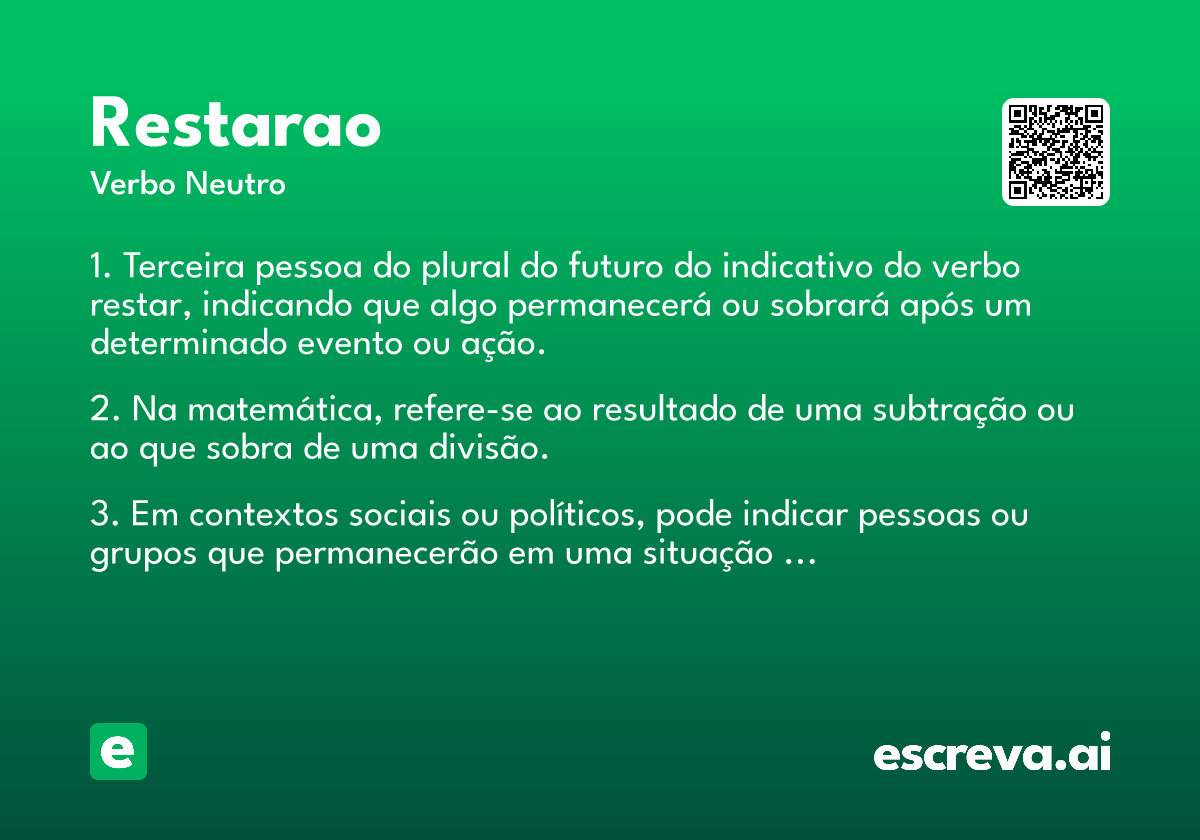 Restarao
Verbo Neutro

1. Terceira pessoa do plural do futuro do indicativo do verbo restar, indicando que algo permanecerá ou sobrará após um determinado evento ou ação.

2. Na matemática, refere-se ao resultado de uma subtração ou ao que sobra de uma divisão.

3. Em contextos sociais ou políticos, pode indicar pessoas ou grupos que permanecerão em uma situação ...

e

escreva.ai